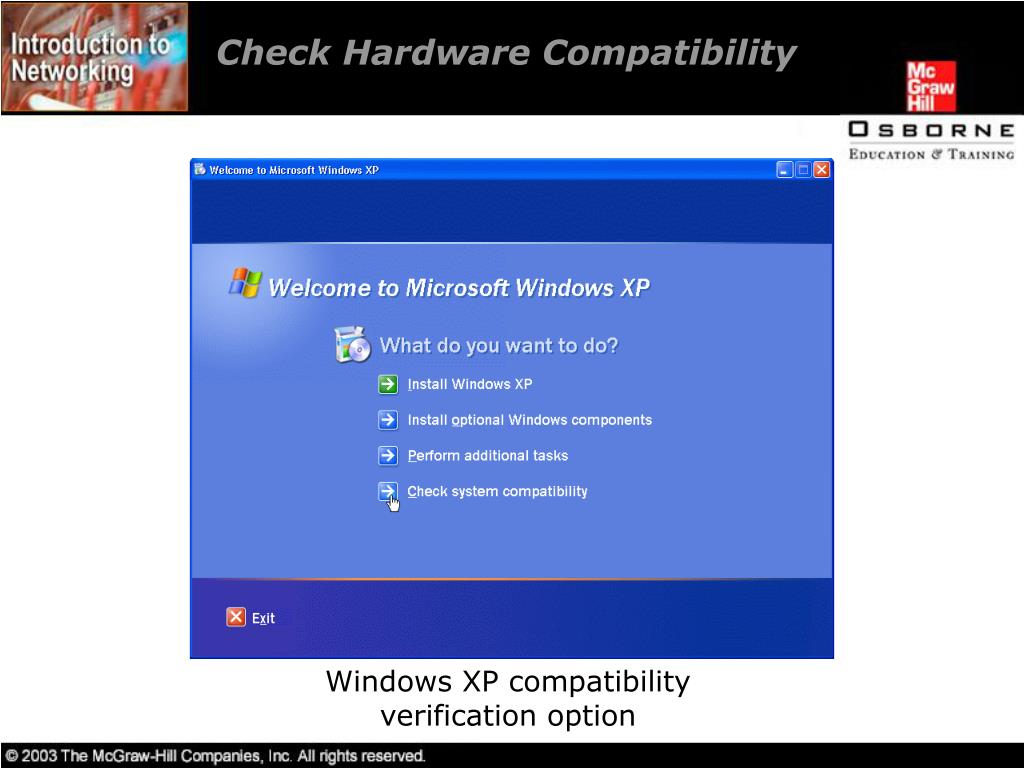 Introduction to Networking

Check Hardware Compatibility

Mc Graw Hill

OSBORNE
EDUCATION & TRAINING

Welcome to Microsoft Windows XP

Welcome to Microsoft Windows XP

What do you want to do?

Install Windows XP

Install optional Windows components

Perform additional tasks

Check system compatibility

Exit

Windows XP compatibility verification option

© 2003 The McGraw-Hill Companies, Inc. All rights reserved.